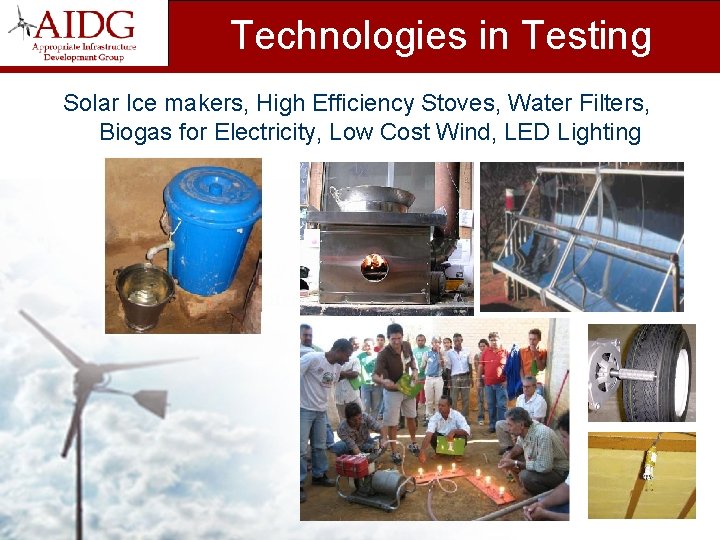 AIDG
Appropriate Infrastructure Development Group

Technologies in Testing

Solar Ice makers, High Efficiency Stoves, Water Filters, Biogas for Electricity, Low Cost Wind, LED Lighting